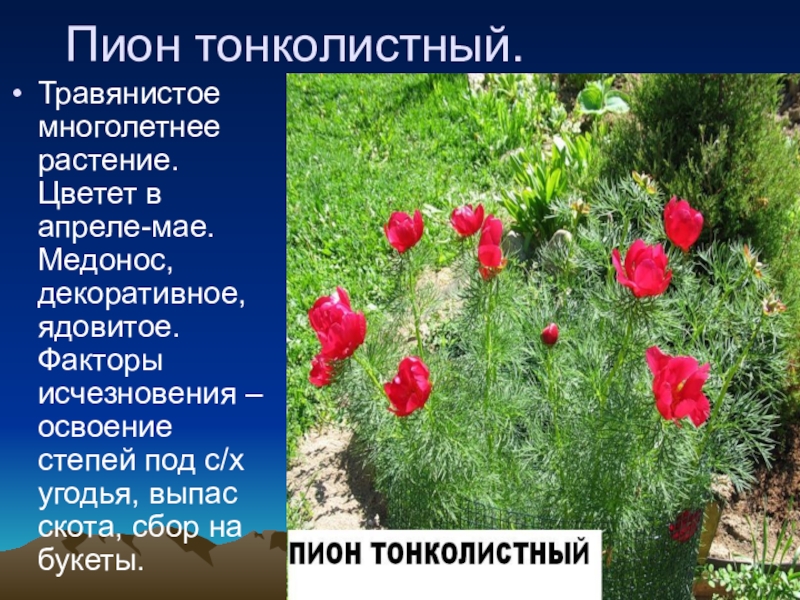 Пион тонколистный.

• Травянистое многолетнее растение. Цветет в апреле-мае. Медонос, декоративное, ядовитое. Факторы исчезновения – освоение степей под с/х угодья, выпас скота, сбор на букеты.

ПИОН ТОНКОЛИСТНЫЙ